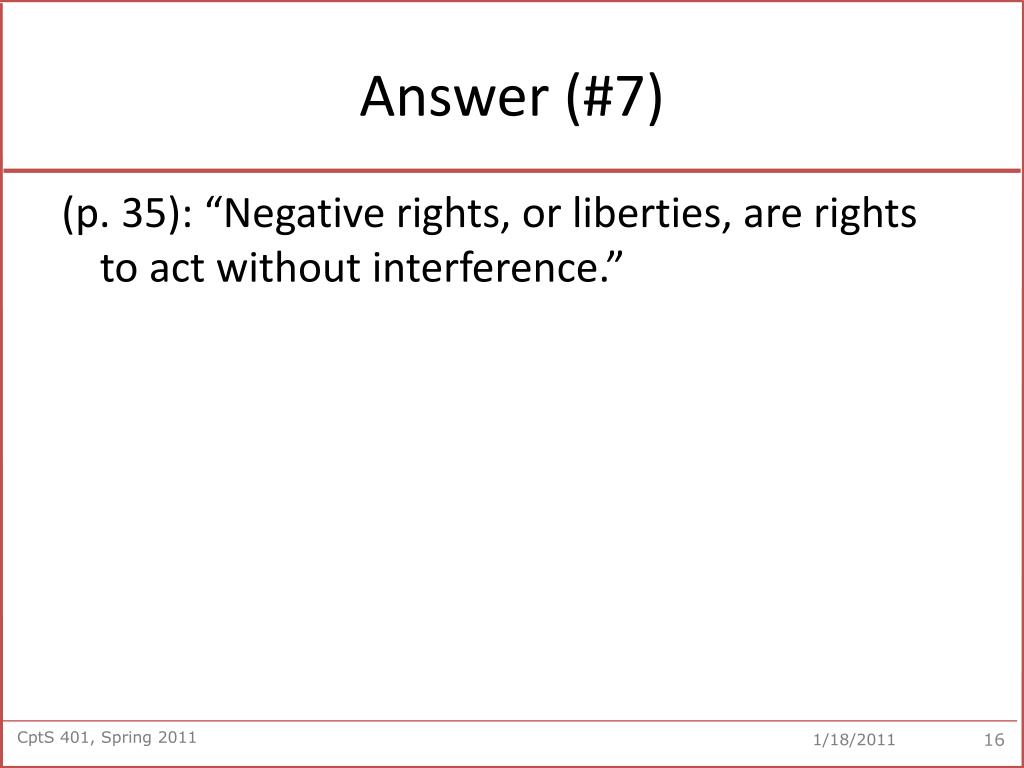 Answer (#7)

(p. 35): “Negative rights, or liberties, are rights to act without interference.”

CptS 401, Spring 2011

1/18/2011

16